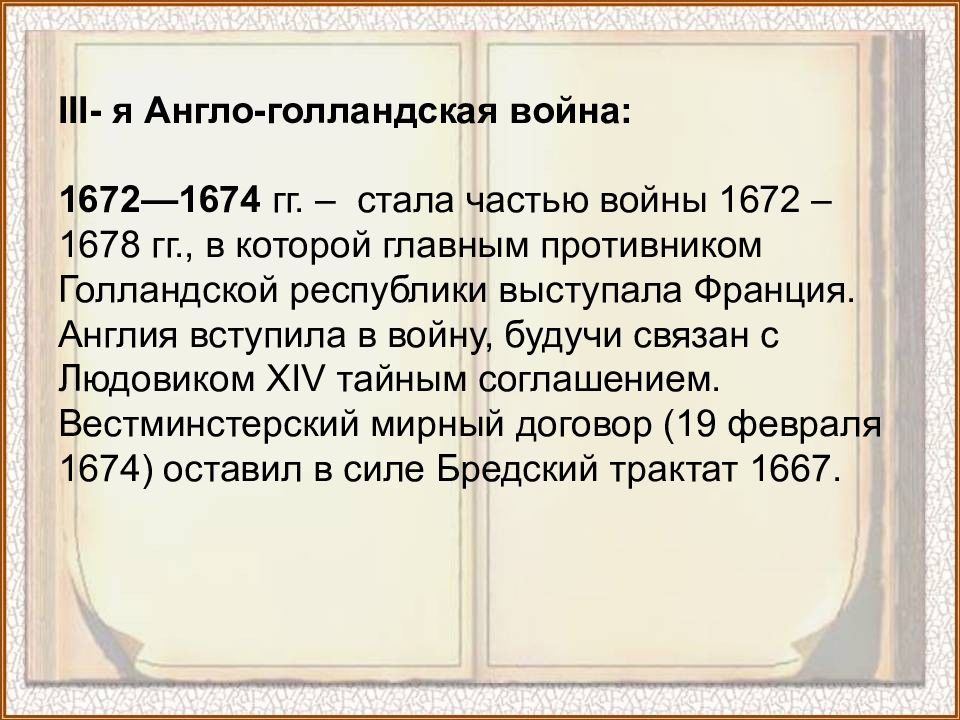 III- я Англо-голландская война:

1672—1674 гг. – стала частью войны 1672 – 1678 гг., в которой главным противником Голландской республики выступала Франция. Англия вступила в войну, будучи связан с Людовиком XIV тайным соглашением. Вестминстерский мирный договор (19 февраля 1674) оставил в силе Бредский трактат 1667.